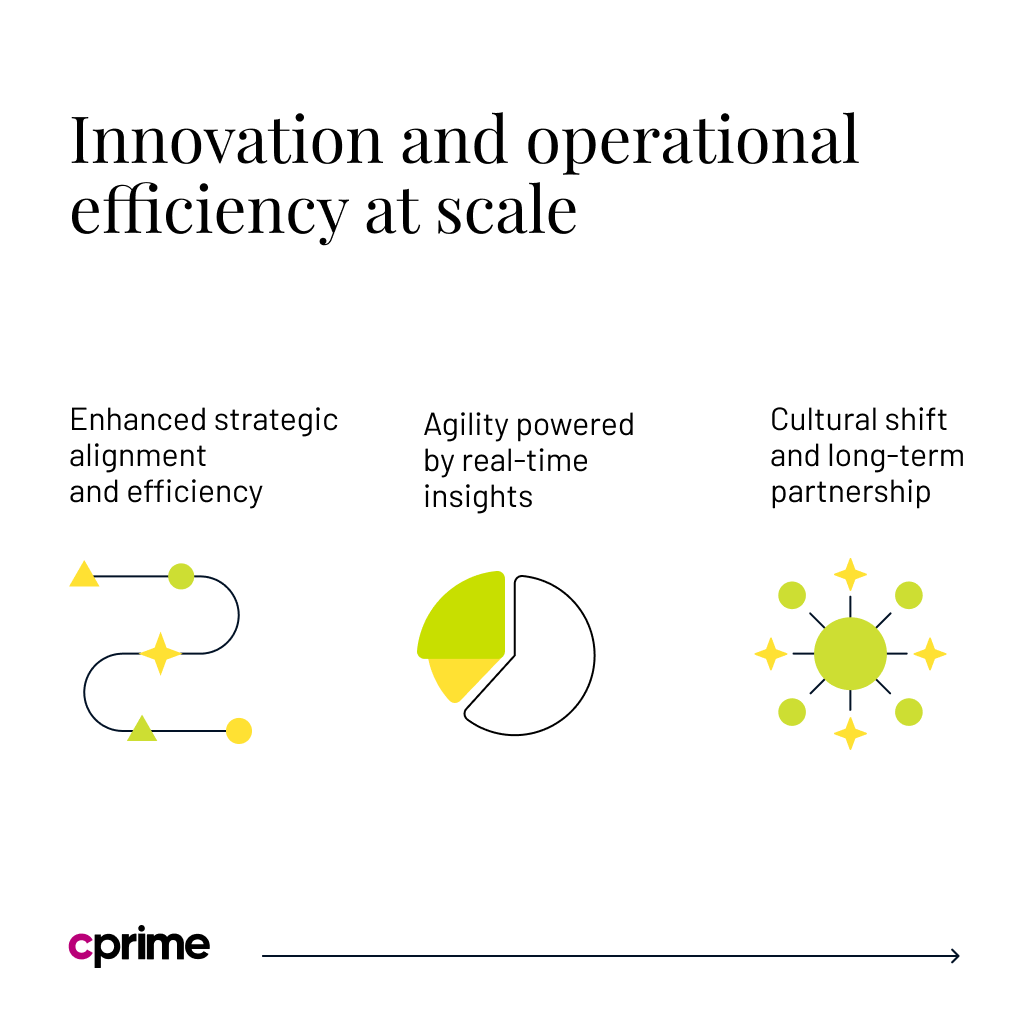 Innovation and operational efficiency at scale

Enhanced strategic alignment and efficiency

Agility powered by real-time insights

Cultural shift and long-term partnership

cprime